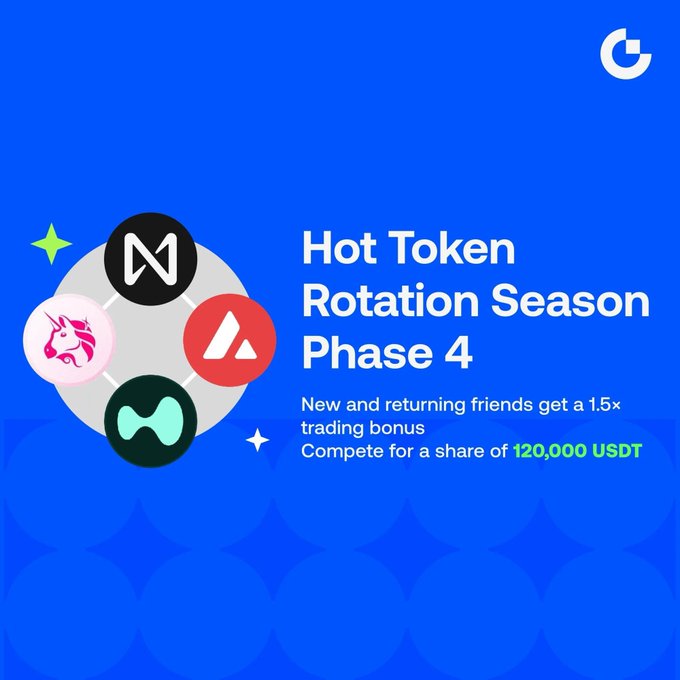 Hot Token Rotation Season Phase 4

New and returning friends get a 1.5× trading bonus
Compete for a share of 120,000 USDT